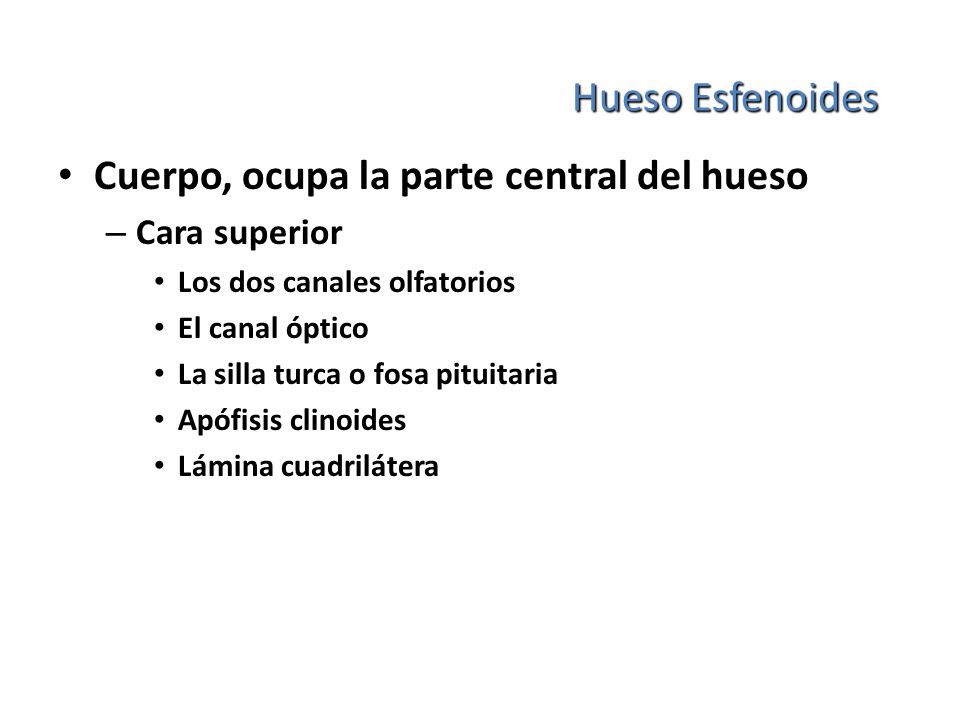 Hueso Esfenoides

• Cuerpo, ocupa la parte central del hueso
– Cara superior
• Los dos canales olfatorios
• El canal óptico
• La silla turca o fosa pituitaria
• Apófisis clinoides
• Lámina cuadrilátera